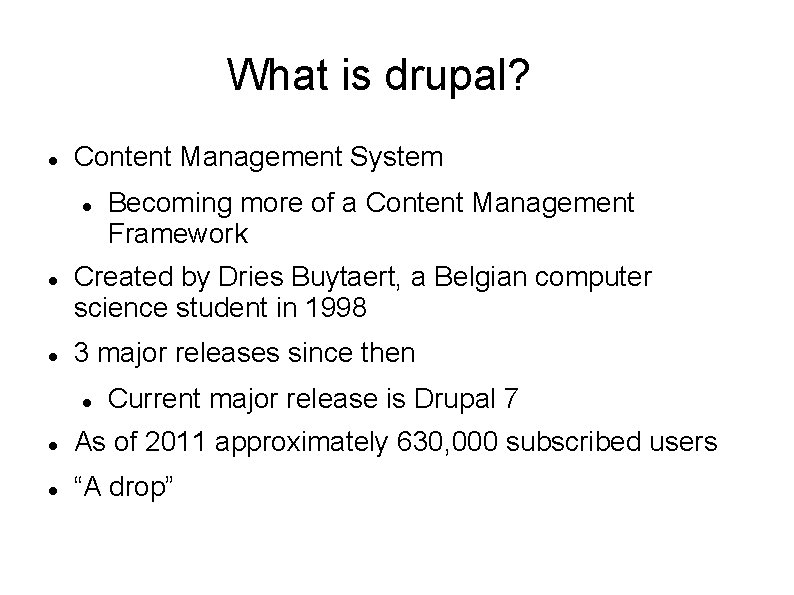 What is drupal?

- Content Management System
  - Becoming more of a Content Management Framework
- Created by Dries Buytaert, a Belgian computer science student in 1998
- 3 major releases since then
  - Current major release is Drupal 7
- As of 2011 approximately 630,000 subscribed users
- “A drop”